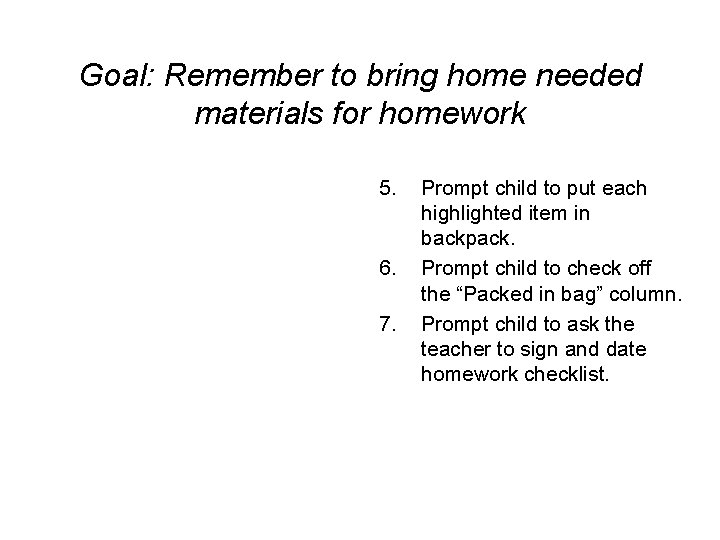 Goal: Remember to bring home needed materials for homework

5. Prompt child to put each highlighted item in backpack.
6. Prompt child to check off the “Packed in bag” column.
7. Prompt child to ask the teacher to sign and date homework checklist.